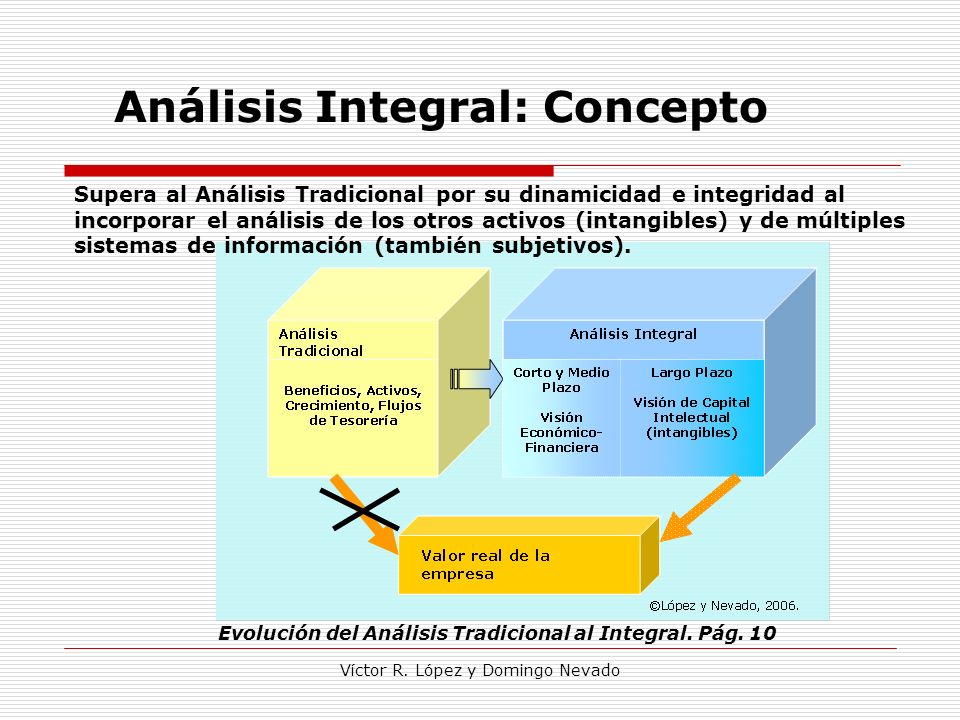 Análisis Integral: Concepto

Supera al Análisis Tradicional por su dinamicidad e integridad al incorporar el análisis de los otros activos (intangibles) y de múltiples sistemas de información (también subjetivos).

Análisis Tradicional

Beneficios, Activos, Crecimiento, Flujos de Tesorería

Análisis Integral

Corto y Medio Plazo

Visión Económico-Financiera

Largo Plazo

Visión de Capital Intelectual (intangibles)

Valor real de la empresa

©López y Nevado, 2006.

Evolución del Análisis Tradicional al Integral. Pág. 10

Víctor R. López y Domingo Nevado